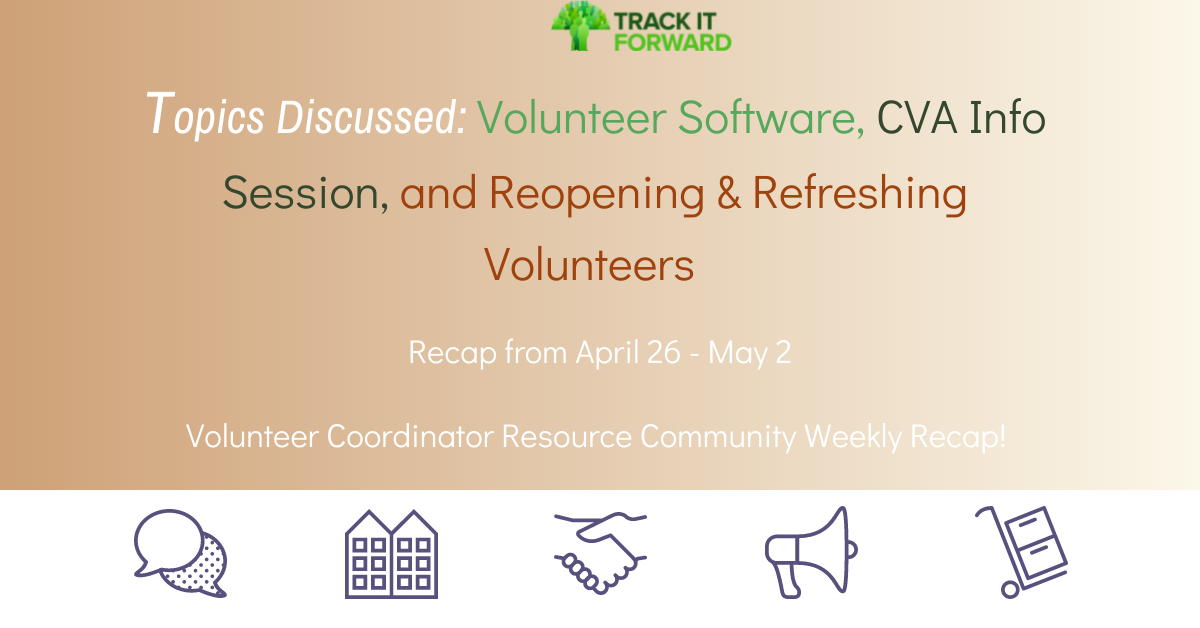 TRACK IT FORWARD

Topics Discussed: Volunteer Software, CVA Info Session, and Reopening & Refreshing Volunteers

Recap from April 26 - May 2

Volunteer Coordinator Resource Community Weekly Recap!